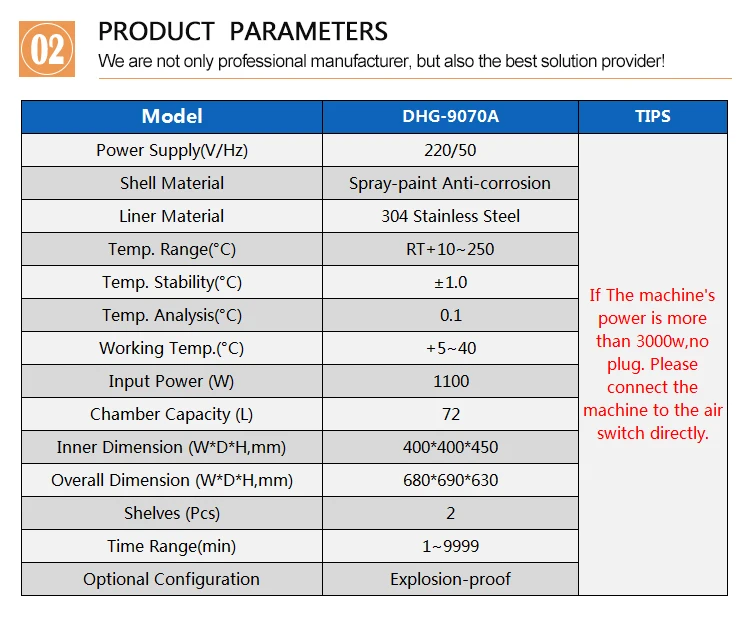 02

PRODUCT PARAMETERS

We are not only professional manufacturer, but also the best solution provider!

| Model | DHG-9070A | TIPS |
|---|---|---|
| Power Supply(V/Hz) | 220/50 | If The machine's power is more than 3000w,no plug. Please connect the machine to the air switch directly. |
| Shell Material | Spray-paint Anti-corrosion | |
| Liner Material | 304 Stainless Steel | |
| Temp. Range(°C) | RT+10~250 | |
| Temp. Stability(°C) | ±1.0 | |
| Temp. Analysis(°C) | 0.1 | |
| Working Temp.(°C) | +5~40 | |
| Input Power (W) | 1100 | |
| Chamber Capacity (L) | 72 | |
| Inner Dimension (W*D*H,mm) | 400*400*450 | |
| Overall Dimension (W*D*H,mm) | 680*690*630 | |
| Shelves (Pcs) | 2 | |
| Time Range(min) | 1~9999 | |
| Optional Configuration | Explosion-proof | |